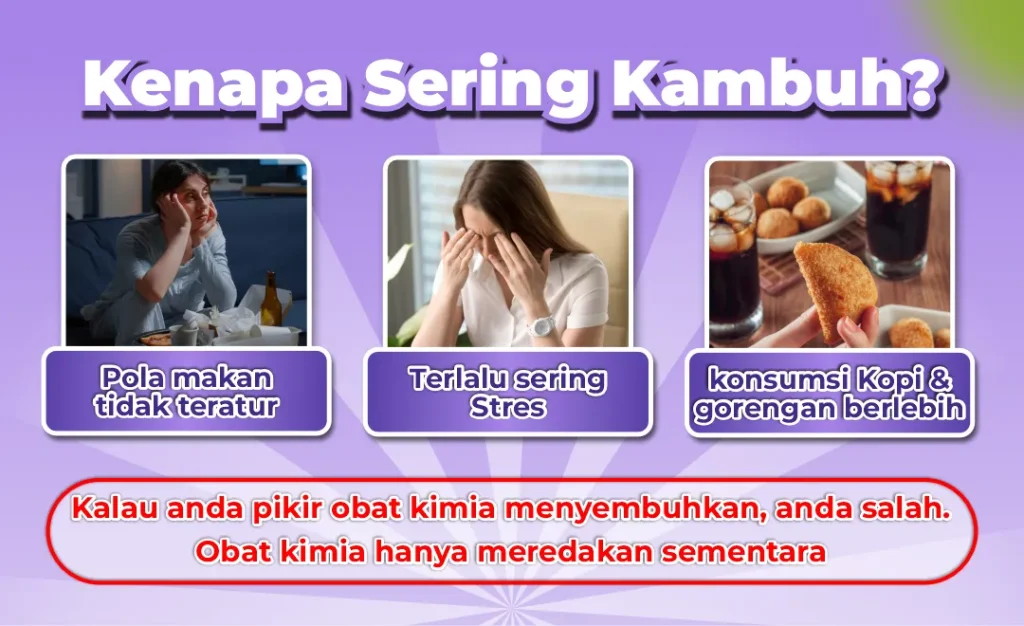 Kenapa Sering Kambuh?

Pola makan tidak teratur

Terlalu sering Stres

konsumsi Kopi & gorengan berlebih

Kalau anda pikir obat kimia menyembuhkan, anda salah. Obat kimia hanya meredakan sementara